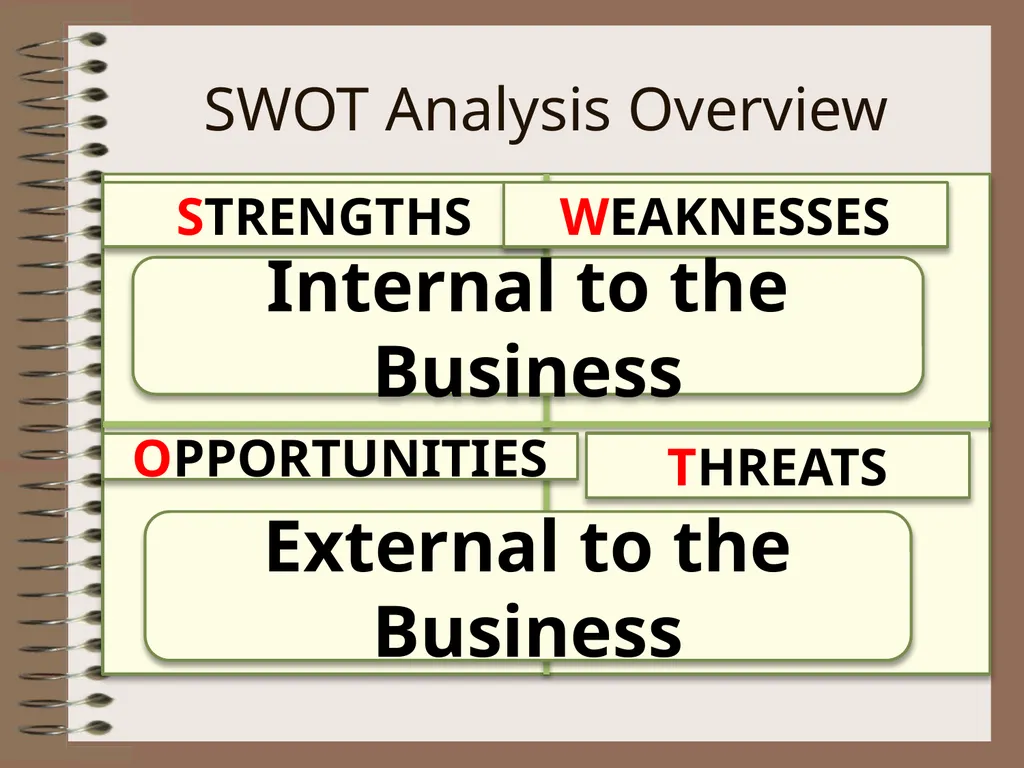 SWOT Analysis Overview

STRENGTHS

WEAKNESSES

Internal to the Business

OPPORTUNITIES

THREATS

External to the Business